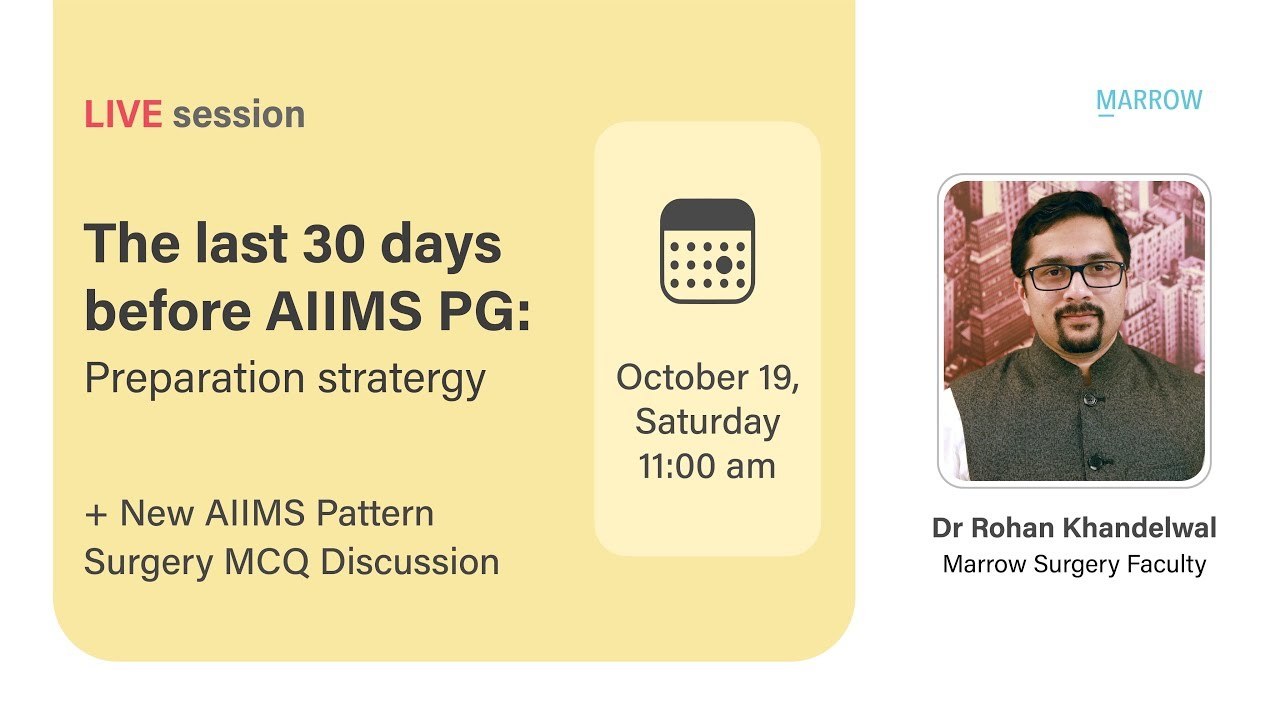 LIVE session

The last 30 days before AIIMS PG:
Preparation stratergy

+ New AIIMS Pattern Surgery MCQ Discussion

October 19, Saturday 11:00 am

MARROW

Dr Rohan Khandelwal
Marrow Surgery Faculty